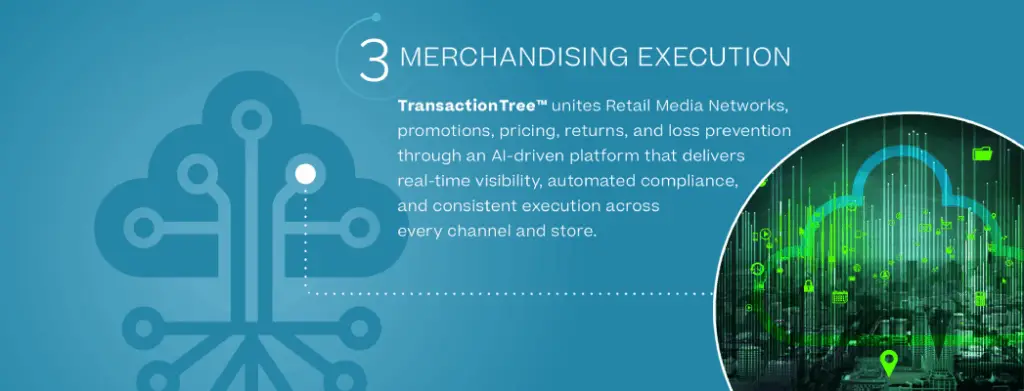 3 MERCHANDISING EXECUTION

TransactionTree™ unites Retail Media Networks, promotions, pricing, returns, and loss prevention through an AI-driven platform that delivers real-time visibility, automated compliance, and consistent execution across every channel and store.